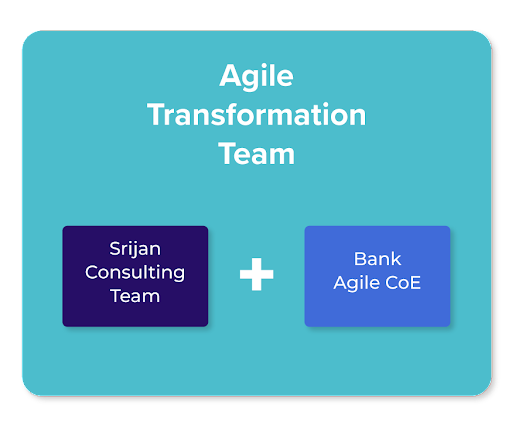 Agile Transformation Team

Srijan Consulting Team

+

Bank Agile CoE